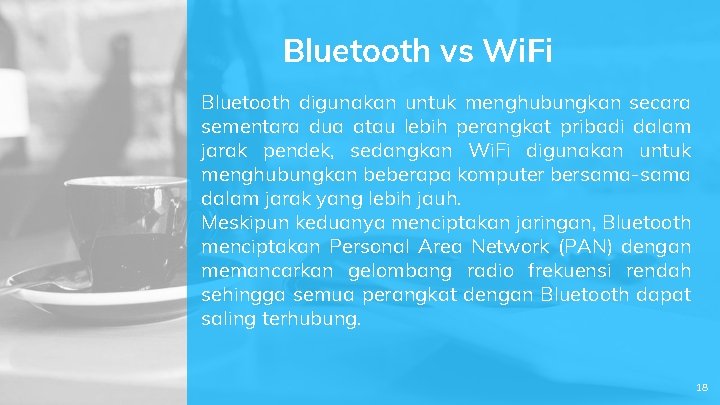 Bluetooth vs WiFi

Bluetooth digunakan untuk menghubungkan secara sementara dua atau lebih perangkat pribadi dalam jarak pendek, sedangkan WiFi digunakan untuk menghubungkan beberapa komputer bersama-sama dalam jarak yang lebih jauh.
Meskipun keduanya menciptakan jaringan, Bluetooth menciptakan Personal Area Network (PAN) dengan memancarkan gelombang radio frekuensi rendah sehingga semua perangkat dengan Bluetooth dapat saling terhubung.

18